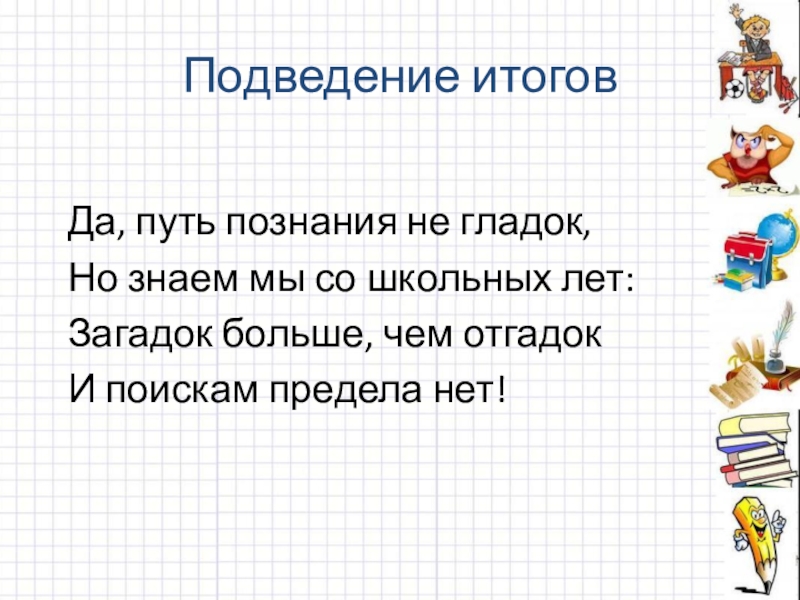 Подведение итогов

Да, путь познания не гладок,
Но знаем мы со школьных лет:
Загадок больше, чем отгадок
И поискам предела нет!